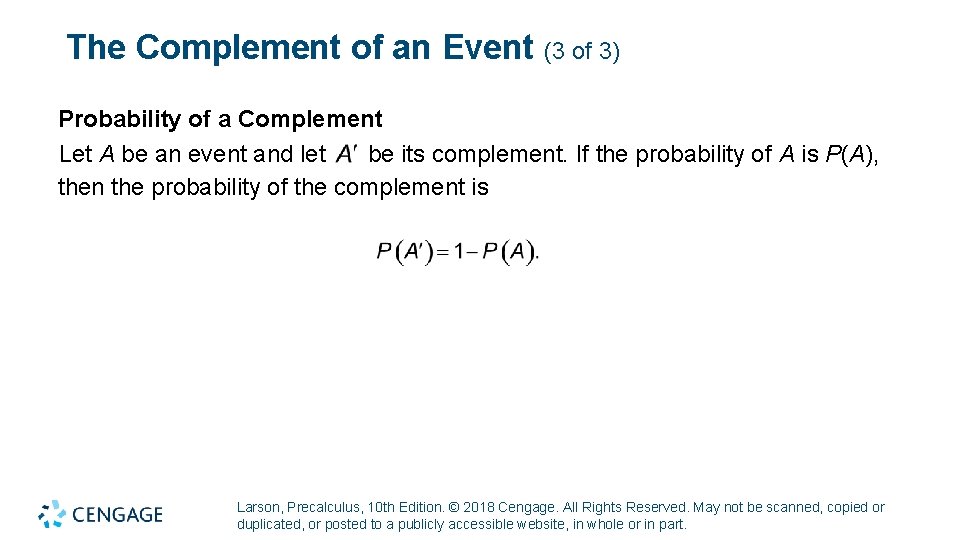 The Complement of an Event (3 of 3)

Probability of a Complement
Let $A$ be an event and let $A'$ be its complement. If the probability of $A$ is $P(A)$, then the probability of the complement is

$P(A') = 1 - P(A).$

CENGAGE

Larson, Precalculus, 10th Edition. © 2018 Cengage. All Rights Reserved. May not be scanned, copied or duplicated, or posted to a publicly accessible website, in whole or in part.